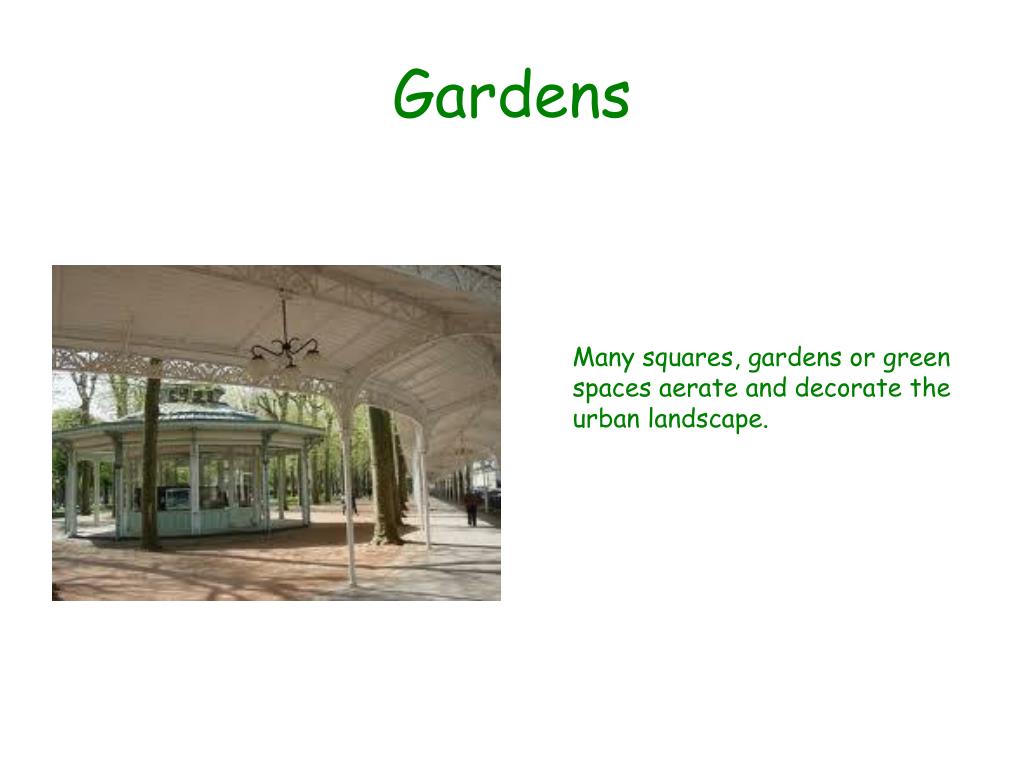 Gardens

Many squares, gardens or green spaces aerate and decorate the urban landscape.